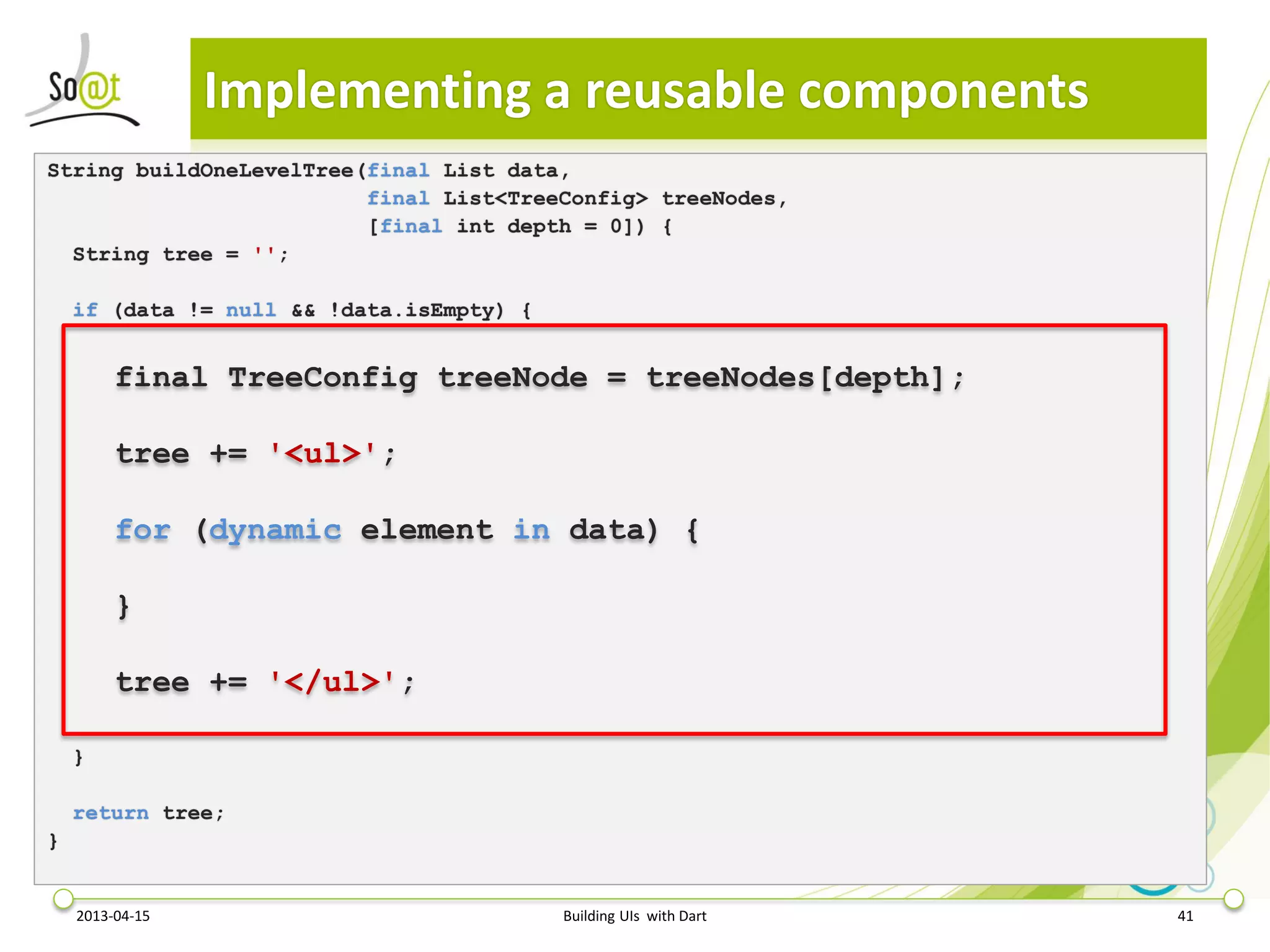 So@t

Implementing a reusable components

String buildOneLevelTree(final List data,
                         final List<TreeConfig> treeNodes,
                         [final int depth = 0]) {
  String tree = '';

  if (data != null && !data.isEmpty) {
    final TreeConfig treeNode = treeNodes[depth];
    tree += '<ul>';
    for (dynamic element in data) {
    }
    tree += '</ul>';
  }

  return tree;
}

2013-04-15

Building UIs with Dart

41